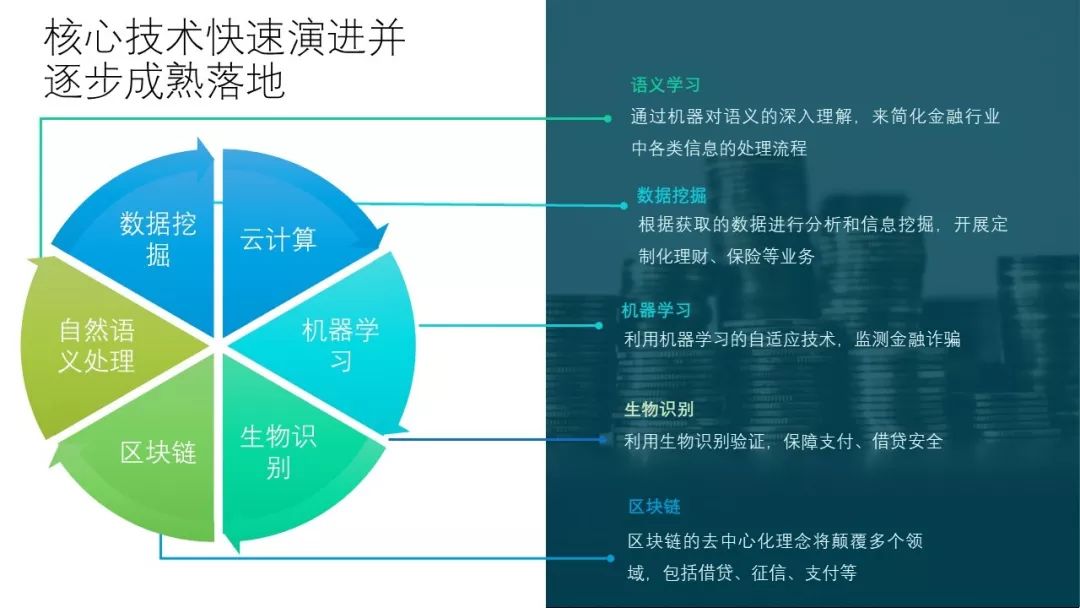 核心技术快速演进并逐步成熟落地

数据挖掘

云计算

机器学习

生物识别

区块链

自然语义处理

语义学习

通过机器对语义的深入理解，来简化金融行业中各类信息的处理流程

数据挖掘

根据获取的数据进行分析和信息挖掘，开展定制化理财、保险等业务

机器学习

利用机器学习的自适应技术，监测金融诈骗

生物识别

利用生物识别验证，保障支付、借贷安全

区块链

区块链的去中心化理念将颠覆多个领域，包括借贷、征信、支付等